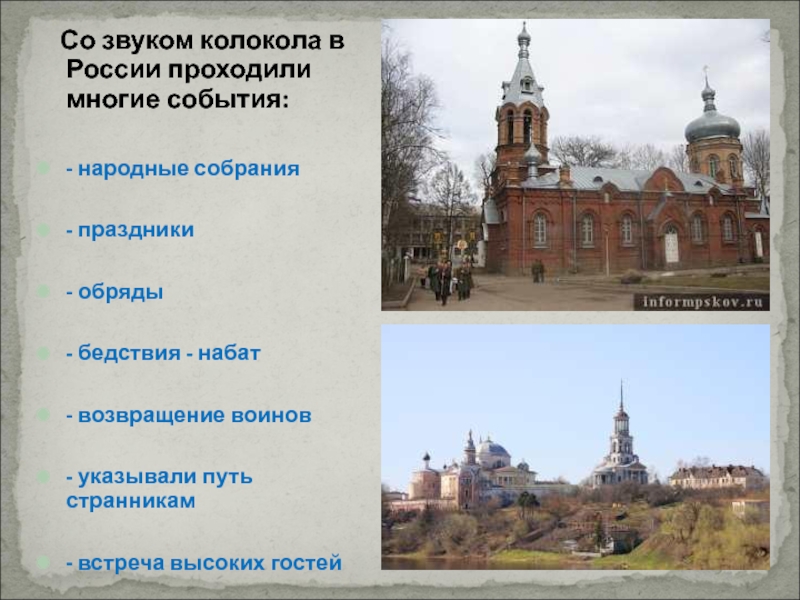 Со звуком колокола в России проходили многие события:

- народные собрания

- праздники

- обряды

- бедствия - набат

- возвращение воинов

- указывали путь странникам

- встреча высоких гостей

informpskov.ru